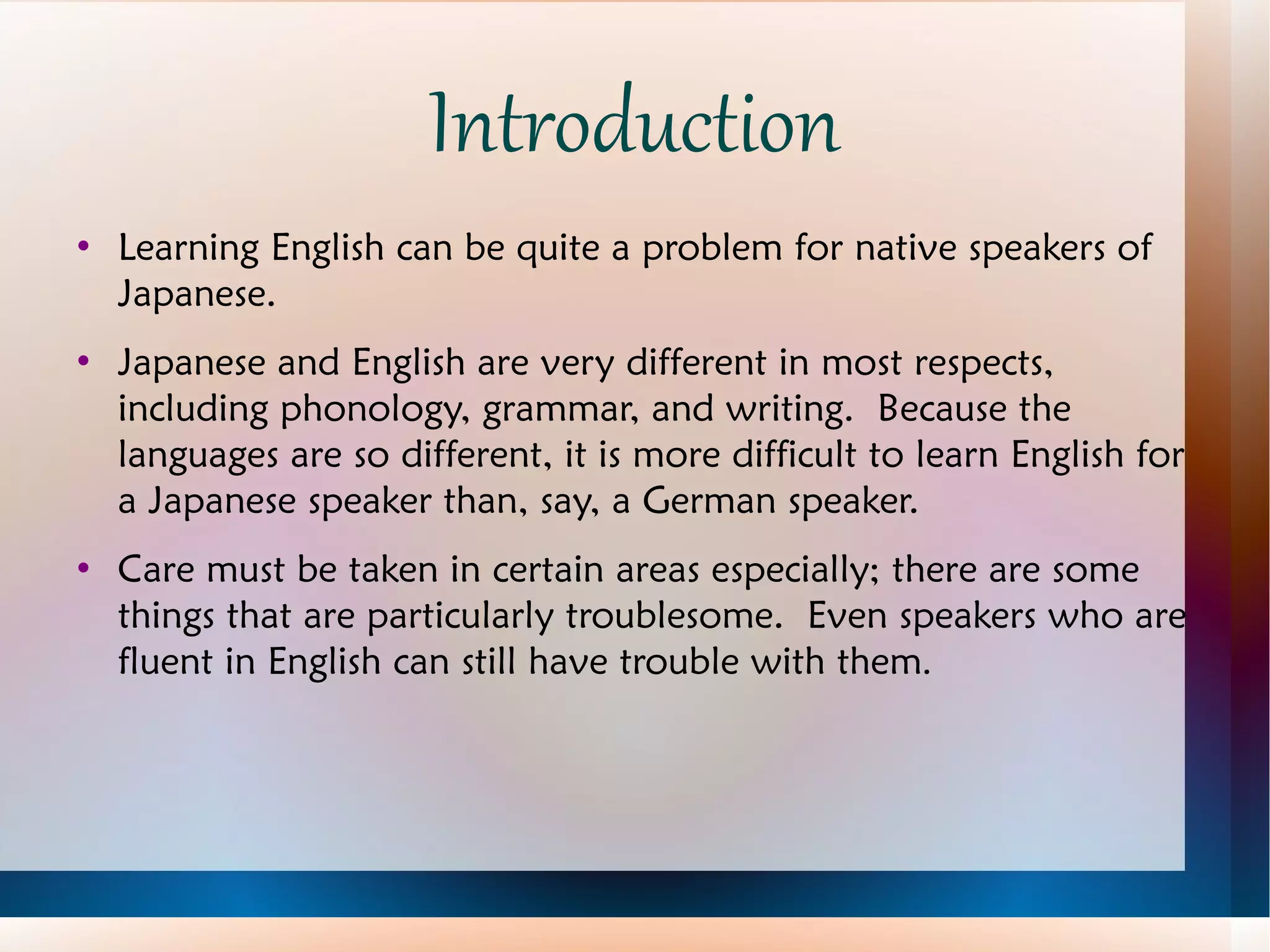 Introduction

• Learning English can be quite a problem for native speakers of Japanese.

• Japanese and English are very different in most respects, including phonology, grammar, and writing. Because the languages are so different, it is more difficult to learn English for a Japanese speaker than, say, a German speaker.

• Care must be taken in certain areas especially; there are some things that are particularly troublesome. Even speakers who are fluent in English can still have trouble with them.